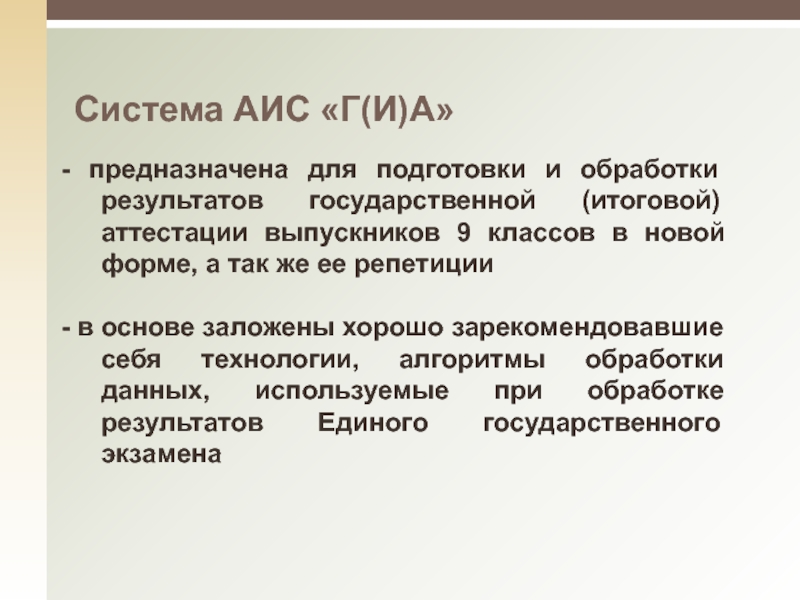 Система АИС «Г(И)А»

- предназначена для подготовки и обработки результатов государственной (итоговой) аттестации выпускников 9 классов в новой форме, а так же ее репетиции

- в основе заложены хорошо зарекомендовавшие себя технологии, алгоритмы обработки данных, используемые при обработке результатов Единого государственного экзамена